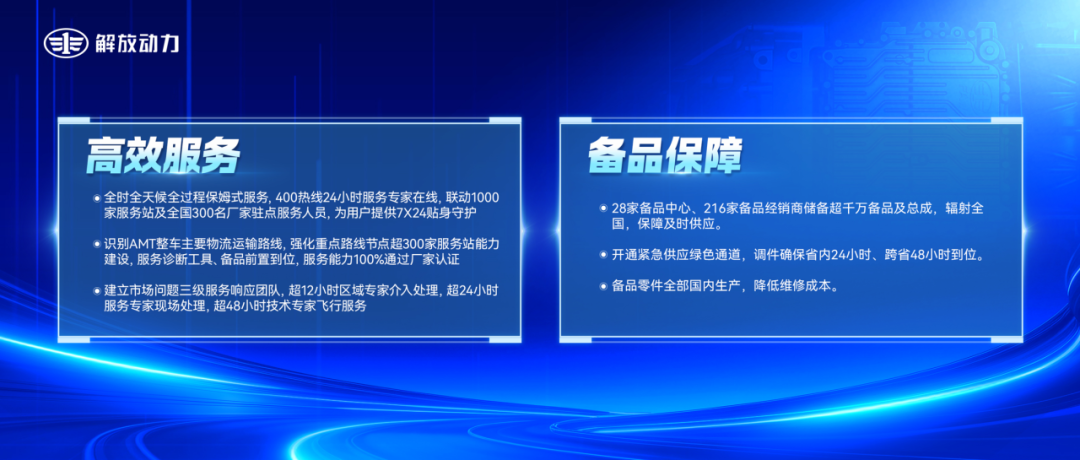 解放动力

高效服务

全时全天候全过程保姆式服务，400热线24小时服务专家在线，联动1000家服务站及全国300名厂家驻点服务人员，为用户提供7X24贴身守护

识别AMT整车主要物流运输路线，强化重点路线节点超300家服务站能力建设，服务诊断工具、备品前置到位，服务能力100%通过厂家认证

建立市场问题三级服务响应团队，超12小时区域专家介入处理，超24小时服务专家现场处理，超48小时技术专家飞行服务

备品保障

28家备品中心、216家备品经销商储备超千万备品及总成，辐射全国，保障及时供应。

开通紧急供应绿色通道，调件确保省内24小时、跨省48小时到位。

备品零件全部国内生产，降低维修成本。